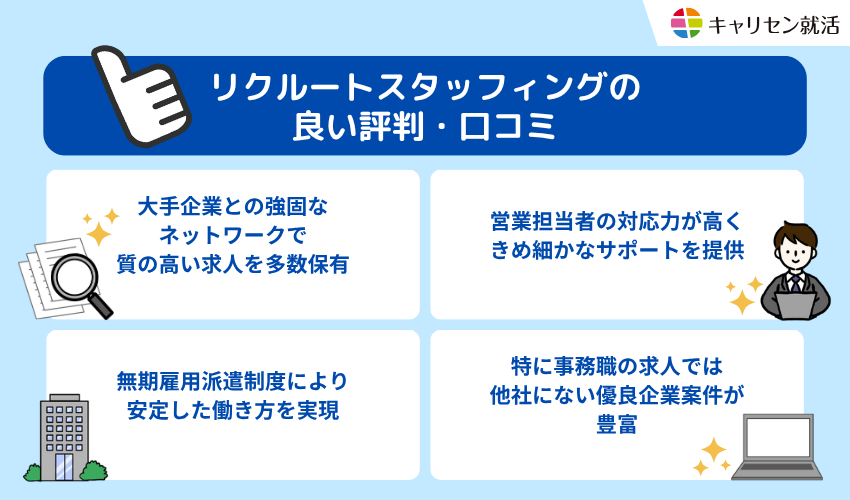 キャリセン就活

リクルートスタッフィングの
良い評判・口コミ

大手企業との強固な
ネットワークで
質の高い求人を多数保有

営業担当者の対応力が高く
きめ細かなサポートを提供

無期雇用派遣制度により
安定した働き方を実現

特に事務職の求人では
他社にない優良企業案件が
豊富